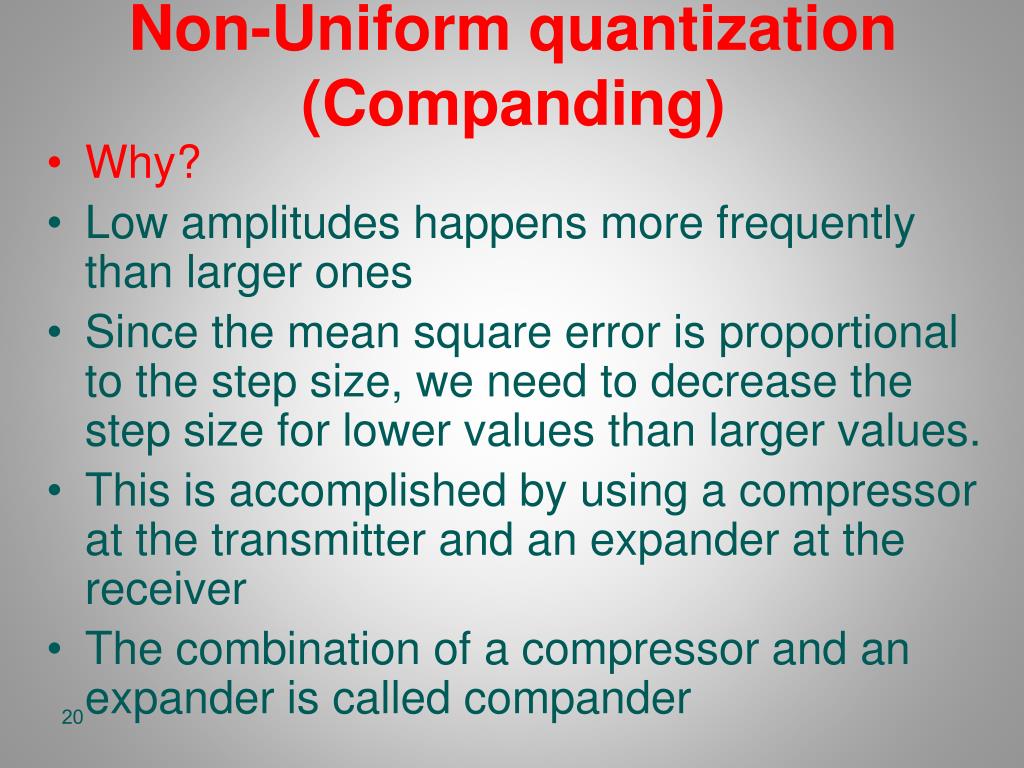 Non-Uniform quantization (Companding)

• Why?
• Low amplitudes happens more frequently than larger ones
• Since the mean square error is proportional to the step size, we need to decrease the step size for lower values than larger values.
• This is accomplished by using a compressor at the transmitter and an expander at the receiver
• The combination of a compressor and an expander is called compander

20